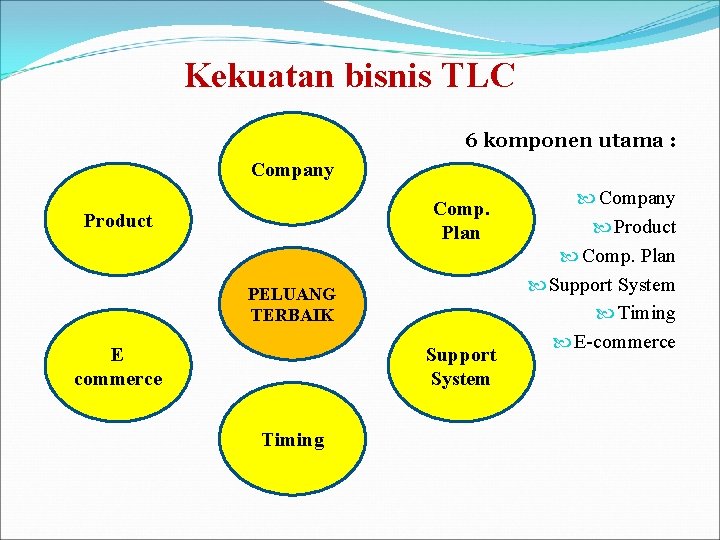 Kekuatan bisnis TLC

Company

Product

Comp. Plan

PELUANG TERBAIK

E commerce

Support System

Timing

6 komponen utama :

Company
Product
Comp. Plan
Support System
Timing
E-commerce